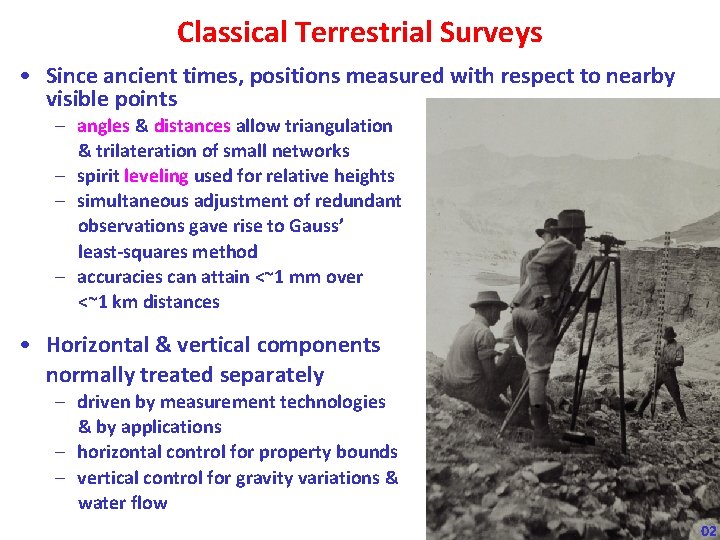 Classical Terrestrial Surveys

• Since ancient times, positions measured with respect to nearby visible points
– angles & distances allow triangulation & trilateration of small networks
– spirit leveling used for relative heights
– simultaneous adjustment of redundant observations gave rise to Gauss' least-squares method
– accuracies can attain <~1 mm over <~1 km distances

• Horizontal & vertical components normally treated separately
– driven by measurement technologies & by applications
– horizontal control for property bounds
– vertical control for gravity variations & water flow

02